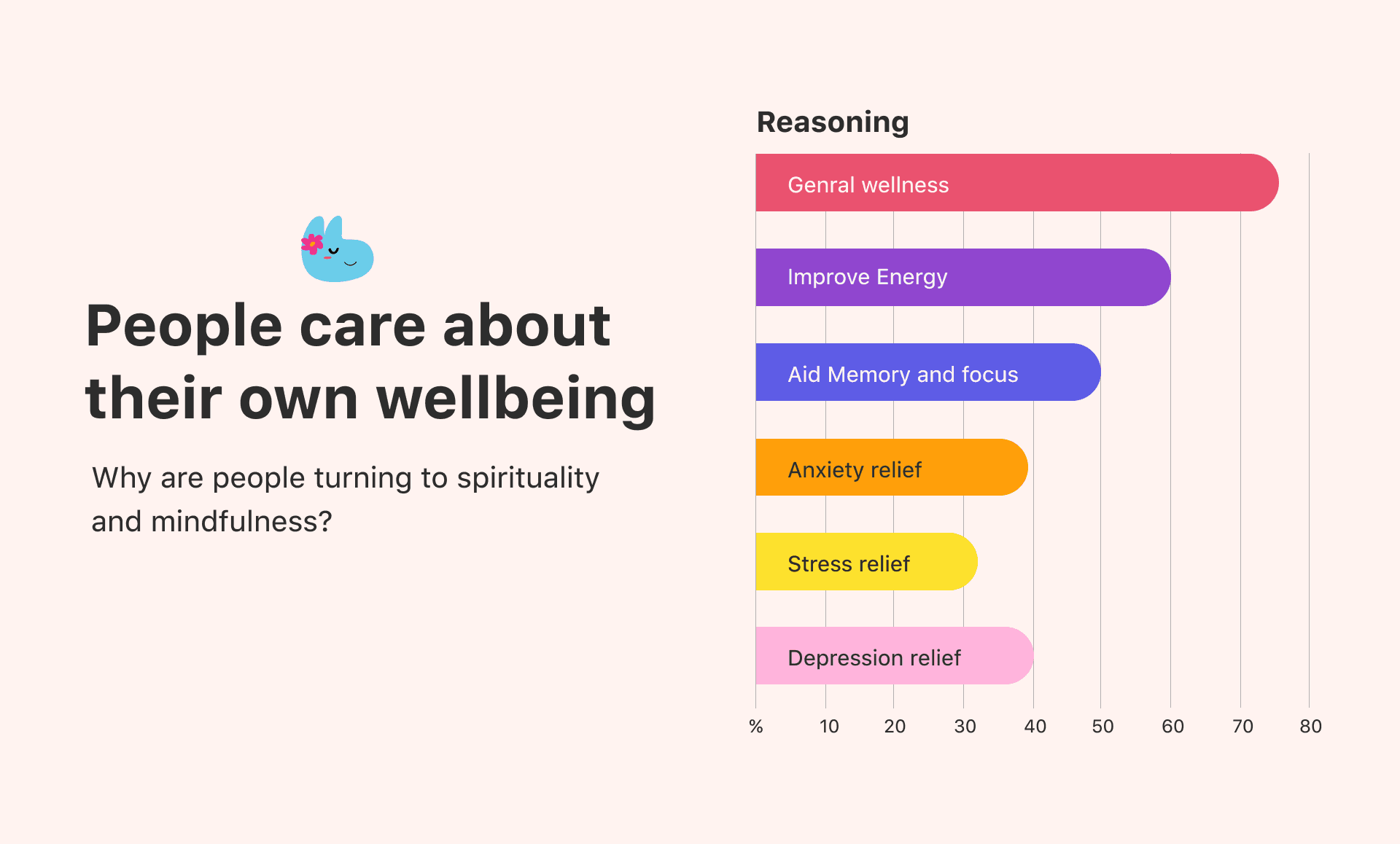 People care about their own wellbeing

Why are people turning to spirituality and mindfulness?

Reasoning

Genral wellness

Improve Energy

Aid Memory and focus

Anxiety relief

Stress relief

Depression relief

% 10 20 30 40 50 60 70 80